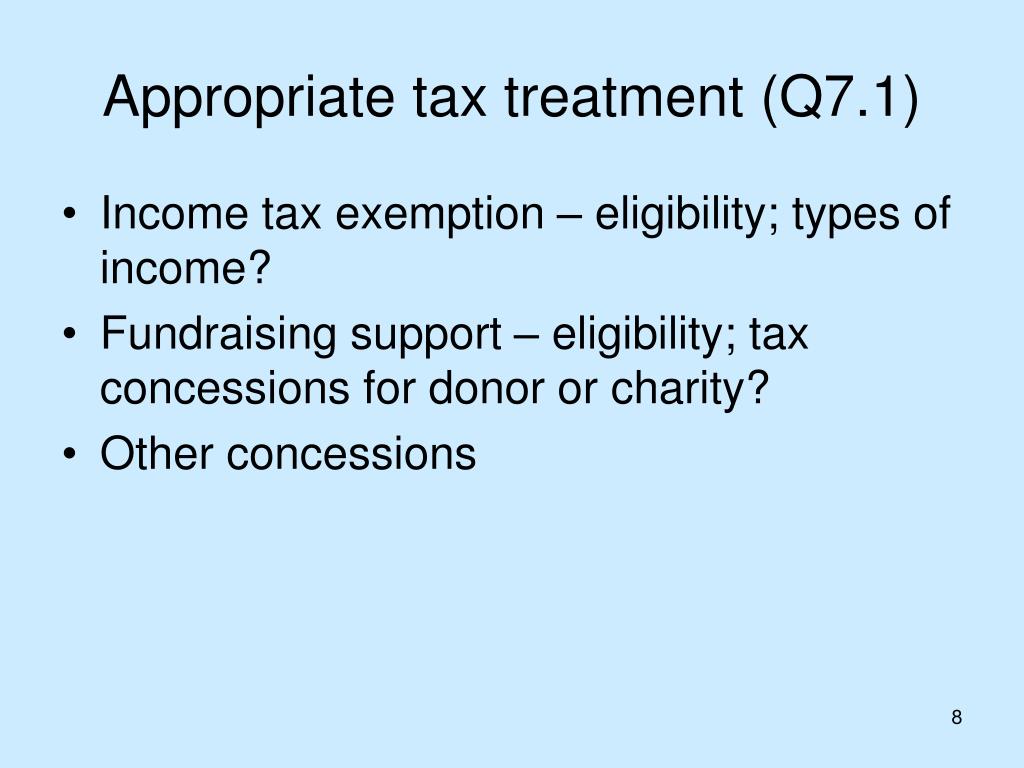 Appropriate tax treatment (Q7.1)

• Income tax exemption – eligibility; types of income?
• Fundraising support – eligibility; tax concessions for donor or charity?
• Other concessions

8